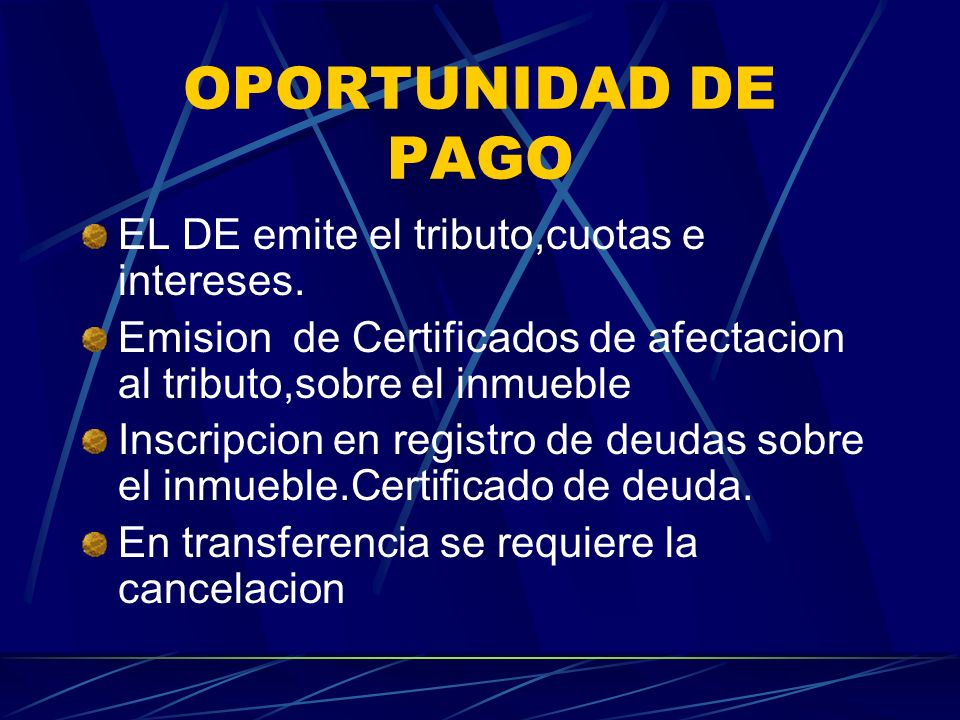 OPORTUNIDAD DE PAGO

EL DE emite el tributo,cuotas e intereses.

Emision  de Certificados de afectacion al tributo,sobre el inmueble

Inscripcion en registro de deudas sobre el inmueble.Certificado de deuda.

En transferencia se requiere la cancelacion